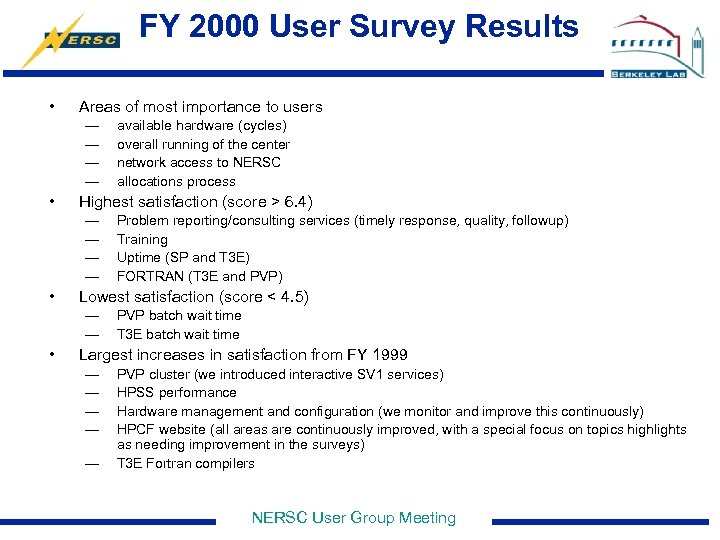 NERSC

FY 2000 User Survey Results

BERKELEY LAB

• Areas of most importance to users
— available hardware (cycles)
— overall running of the center
— network access to NERSC
— allocations process

• Highest satisfaction (score > 6.4)
— Problem reporting/consulting services (timely response, quality, followup)
— Training
— Uptime (SP and T3E)
— FORTRAN (T3E and PVP)

• Lowest satisfaction (score < 4.5)
— PVP batch wait time
— T3E batch wait time

• Largest increases in satisfaction from FY 1999
— PVP cluster (we introduced interactive SV1 services)
— HPSS performance
— Hardware management and configuration (we monitor and improve this continuously)
— HPCF website (all areas are continuously improved, with a special focus on topics highlights as needing improvement in the surveys)
— T3E Fortran compilers

NERSC User Group Meeting